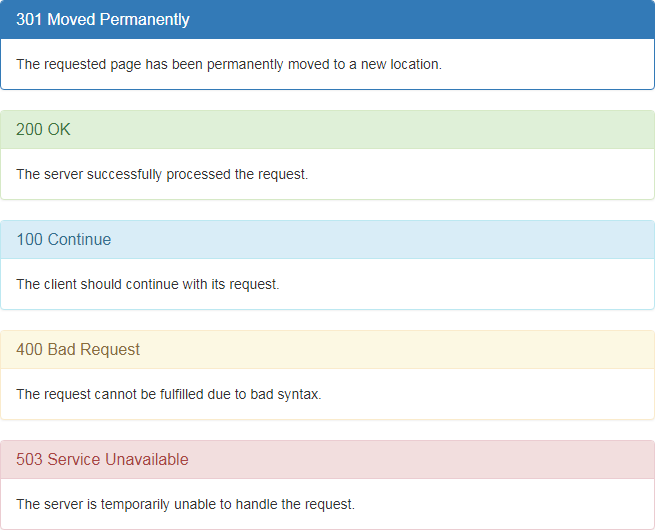 301 Moved Permanently

The requested page has been permanently moved to a new location.

200 OK

The server successfully processed the request.

100 Continue

The client should continue with its request.

400 Bad Request

The request cannot be fulfilled due to bad syntax.

503 Service Unavailable

The server is temporarily unable to handle the request.